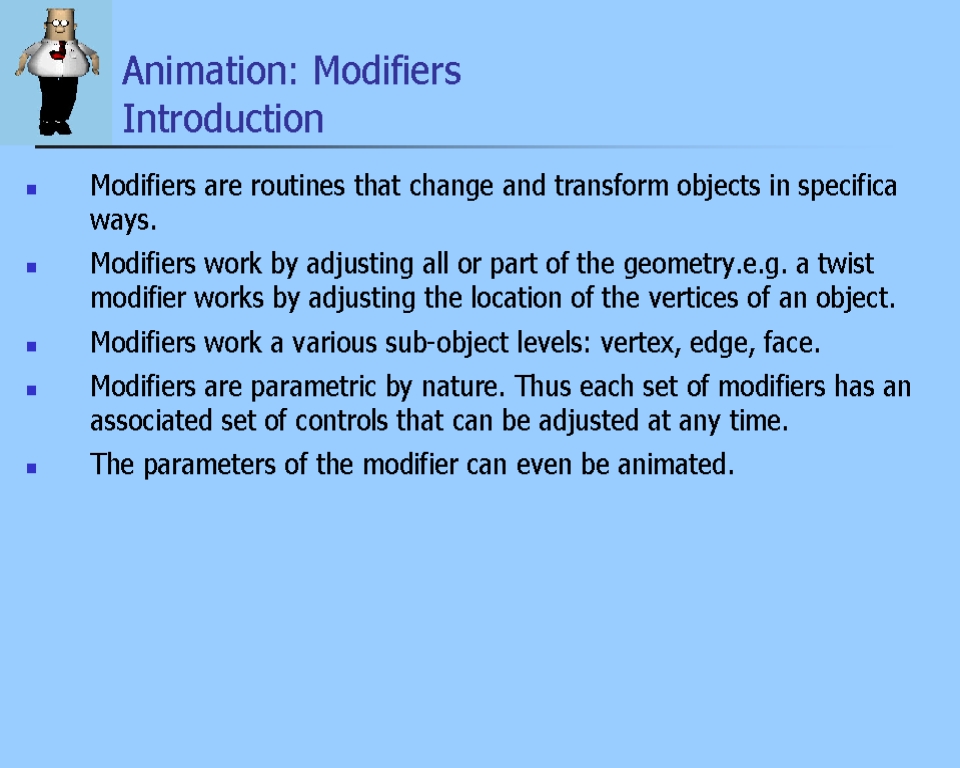 Animation: Modifiers
Introduction

- Modifiers are routines that change and transform objects in specifica ways.
- Modifiers work by adjusting all or part of the geometry.e.g. a twist modifier works by adjusting the location of the vertices of an object.
- Modifiers work a various sub-object levels: vertex, edge, face.
- Modifiers are parametric by nature. Thus each set of modifiers has an associated set of controls that can be adjusted at any time.
- The parameters of the modifier can even be animated.